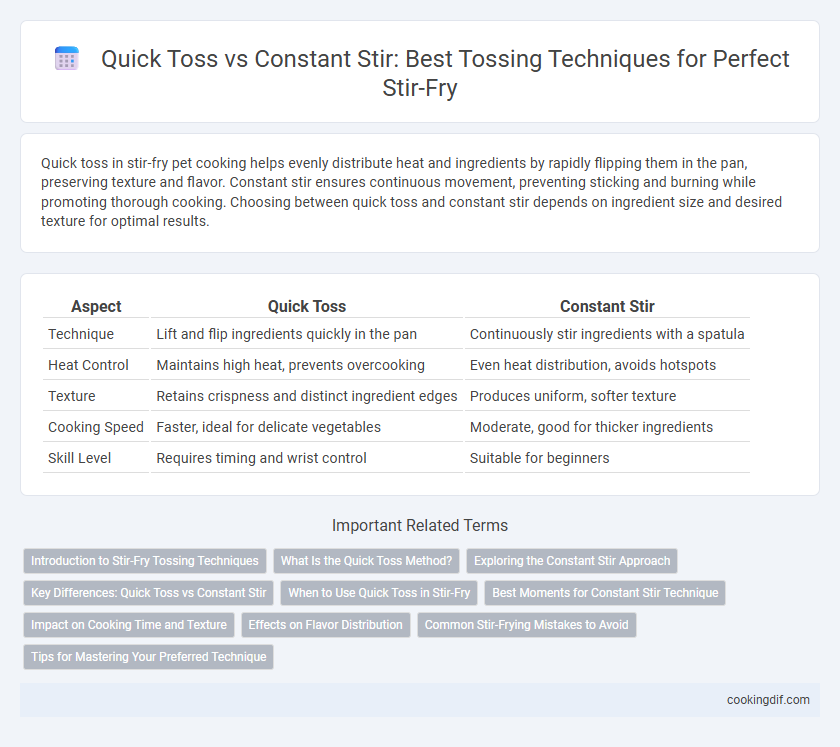 Quick Toss vs Constant Stir: Best Tossing Techniques for Perfect Stir-Fry

Quick toss in stir-fry pet cooking helps evenly distribute heat and ingredients by rapidly flipping them in the pan, preserving texture and flavor. Constant stir ensures continuous movement, preventing sticking and burning while promoting thorough cooking. Choosing between quick toss and constant stir depends on ingredient size and desired texture for optimal results.

| Aspect | Quick Toss | Constant Stir |
|---|---|---|
| Technique | Lift and flip ingredients quickly in the pan | Continuously stir ingredients with a spatula |
| Heat Control | Maintains high heat, prevents overcooking | Even heat distribution, avoids hotspots |
| Texture | Retains crispness and distinct ingredient edges | Produces uniform, softer texture |
| Cooking Speed | Faster, ideal for delicate vegetables | Moderate, good for thicker ingredients |
| Skill Level | Requires timing and wrist control | Suitable for beginners |

Important Related Terms

Introduction to Stir-Fry Tossing Techniques
What Is the Quick Toss Method?
Exploring the Constant Stir Approach
Key Differences: Quick Toss vs Constant Stir
When to Use Quick Toss in Stir-Fry
Best Moments for Constant Stir Technique
Impact on Cooking Time and Texture
Effects on Flavor Distribution
Common Stir-Frying Mistakes to Avoid
Tips for Mastering Your Preferred Technique

cookingdif.com